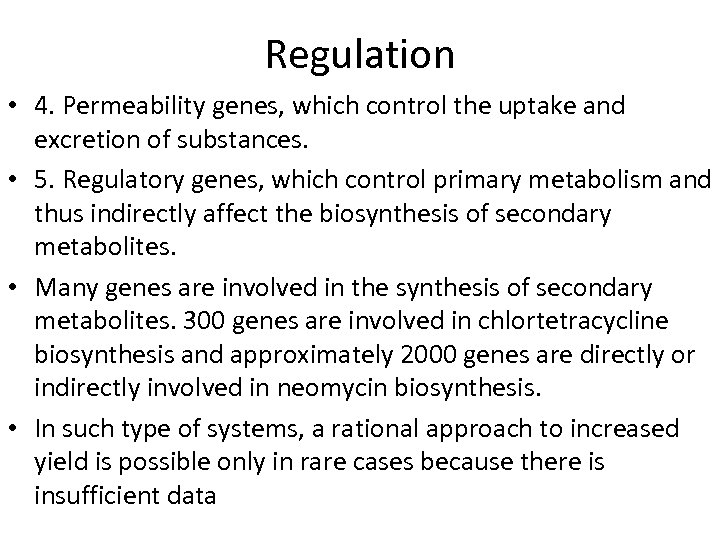 Regulation

• 4. Permeability genes, which control the uptake and excretion of substances.

• 5. Regulatory genes, which control primary metabolism and thus indirectly affect the biosynthesis of secondary metabolites.

• Many genes are involved in the synthesis of secondary metabolites. 300 genes are involved in chlortetracycline biosynthesis and approximately 2000 genes are directly or indirectly involved in neomycin biosynthesis.

• In such type of systems, a rational approach to increased yield is possible only in rare cases because there is insufficient data